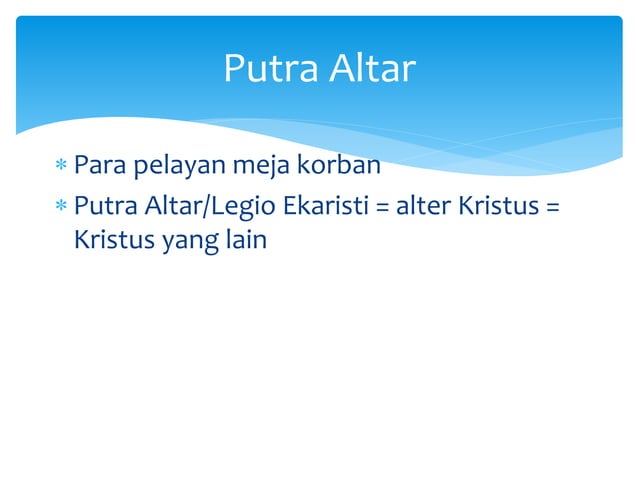 Putra Altar

* Para pelayan meja korban
* Putra Altar/Legio Ekaristi = alter Kristus = Kristus yang lain